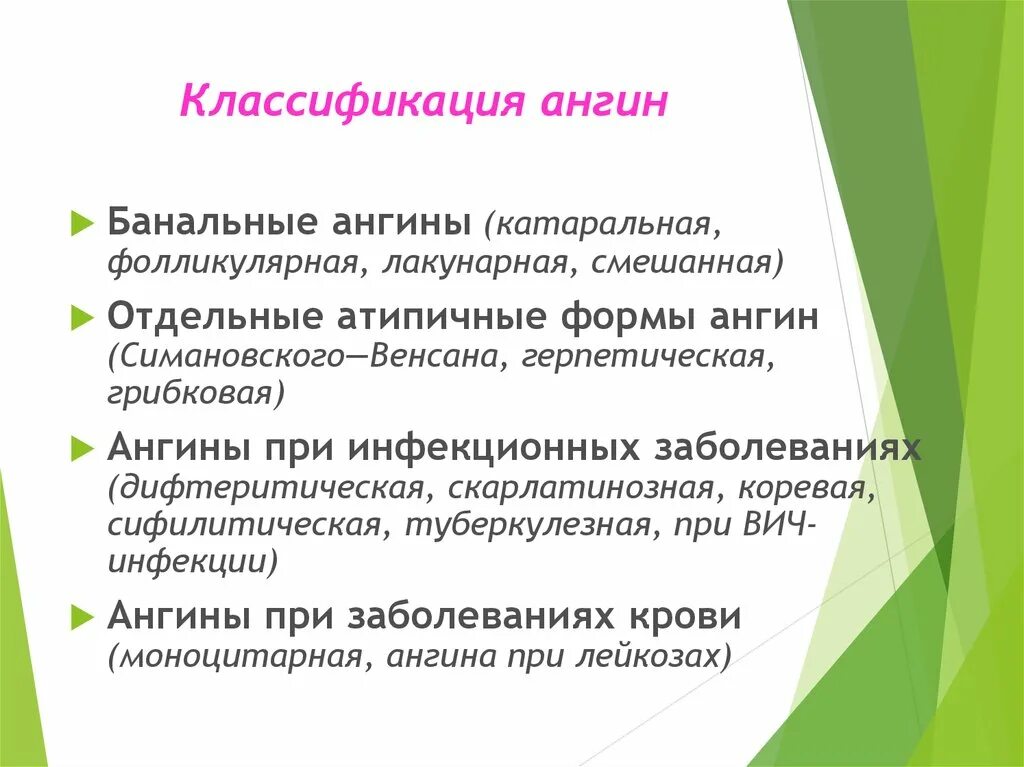 Классификация ангин

Банальные ангины (катаральная, фолликулярная, лакунарная, смешанная)

Отдельные атипичные формы ангин (Симановского—Венсана, герпетическая, грибковая)

Ангины при инфекционных заболеваниях (дифтеритическая, скарлатинозная, коревая, сифилитическая, туберкулезная, при ВИЧ-инфекции)

Ангины при заболеваниях крови (моноцитарная, ангина при лейкозах)